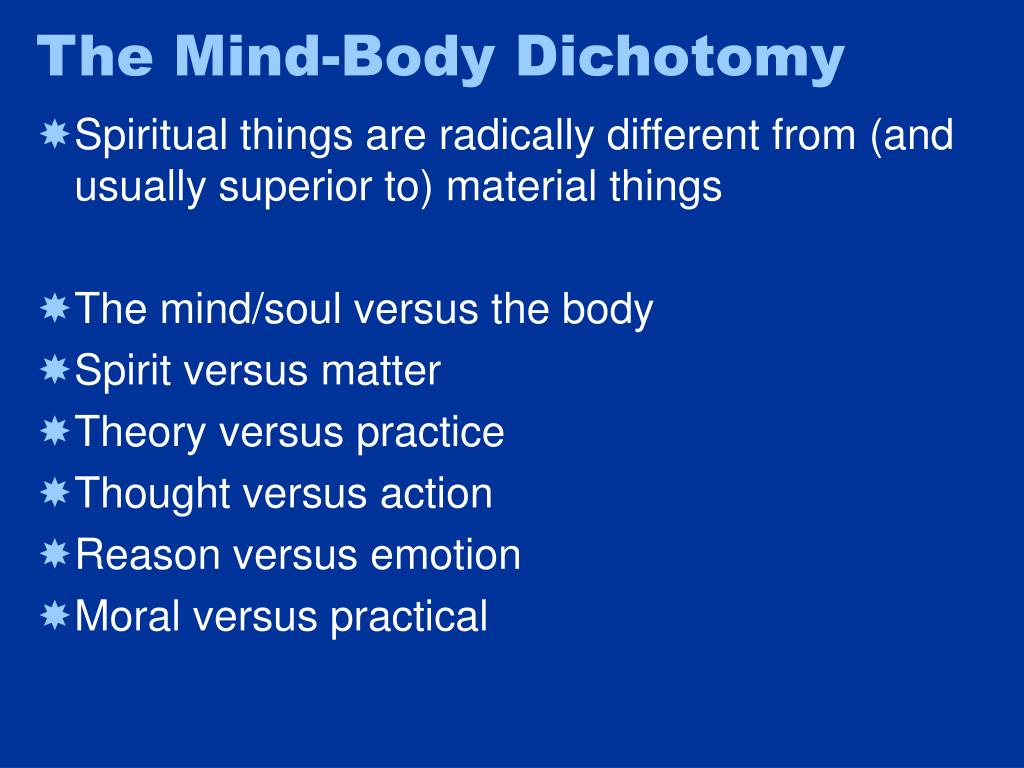 The Mind-Body Dichotomy

Spiritual things are radically different from (and usually superior to) material things

The mind/soul versus the body
Spirit versus matter
Theory versus practice
Thought versus action
Reason versus emotion
Moral versus practical